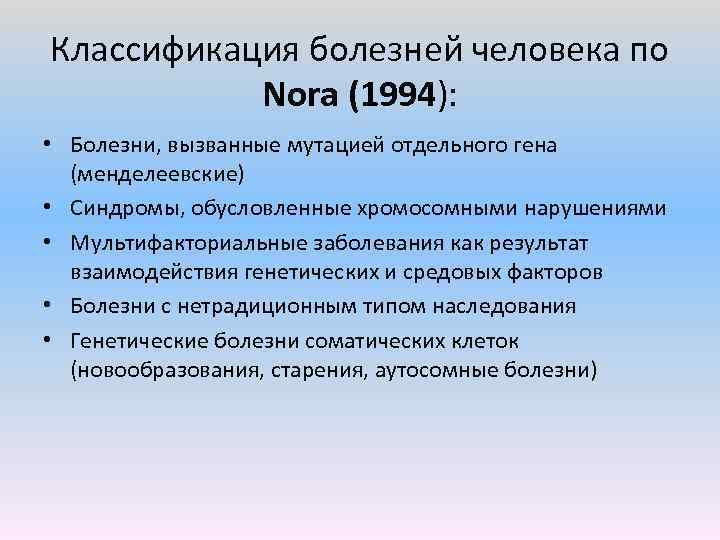 Классификация болезней человека по Nora (1994):

• Болезни, вызванные мутацией отдельного гена (менделеевские)
• Синдромы, обусловленные хромосомными нарушениями
• Мультифакториальные заболевания как результат взаимодействия генетических и средовых факторов
• Болезни с нетрадиционным типом наследования
• Генетические болезни соматических клеток (новообразования, старения, аутосомные болезни)